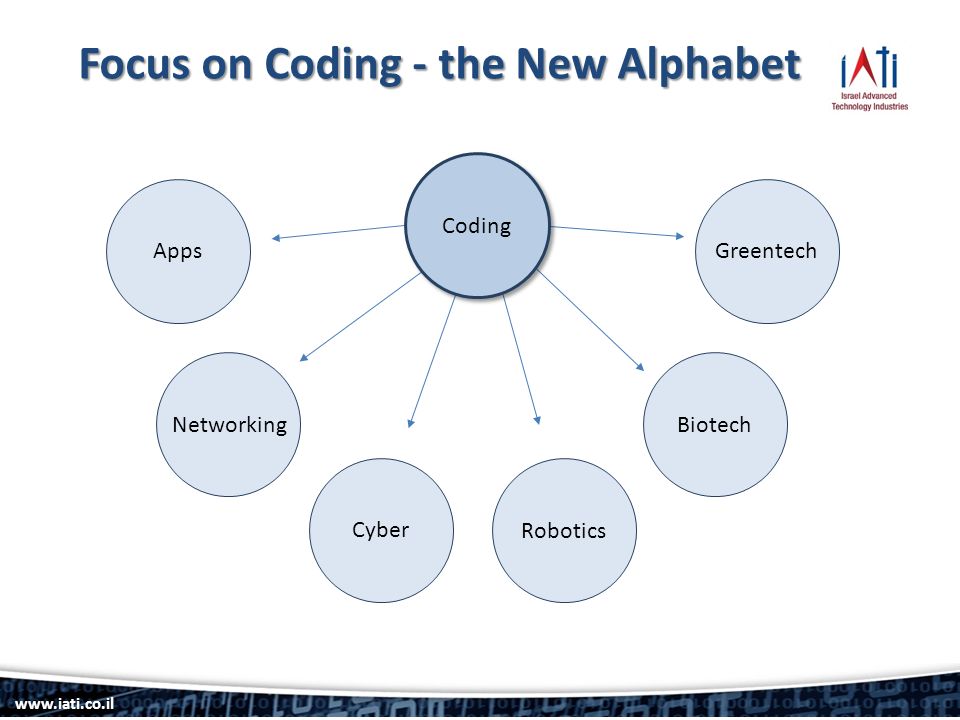 Focus on Coding - the New Alphabet

IATI
Israel Advanced Technology Industries

Coding

Apps

Greentech

Networking

Biotech

Cyber

Robotics

www.iati.co.il